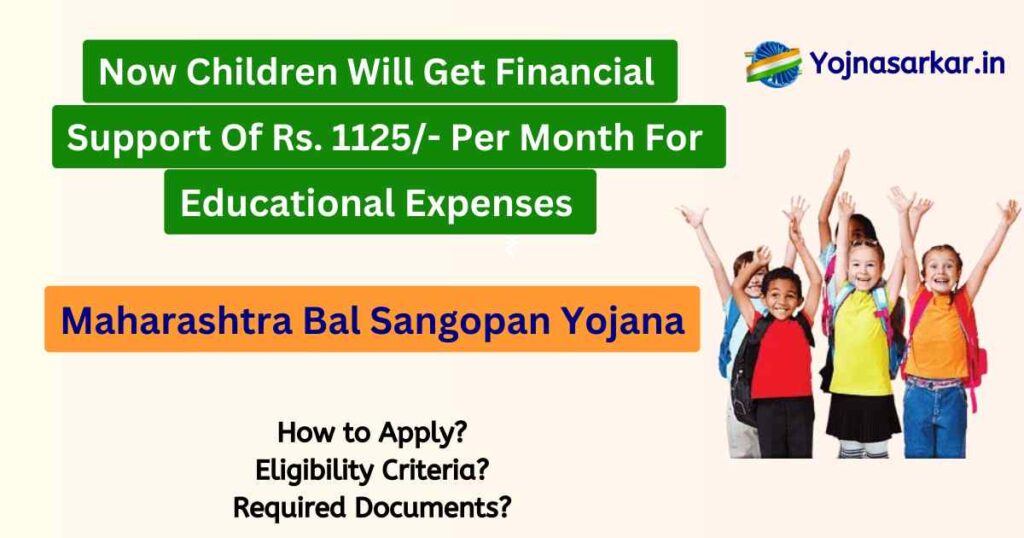 Now Children Will Get Financial Support Of Rs. 1125/- Per Month For Educational Expenses

Yojnasarkar.in

Maharashtra Bal Sangopan Yojana

How to Apply?
Eligibility Criteria?
Required Documents?